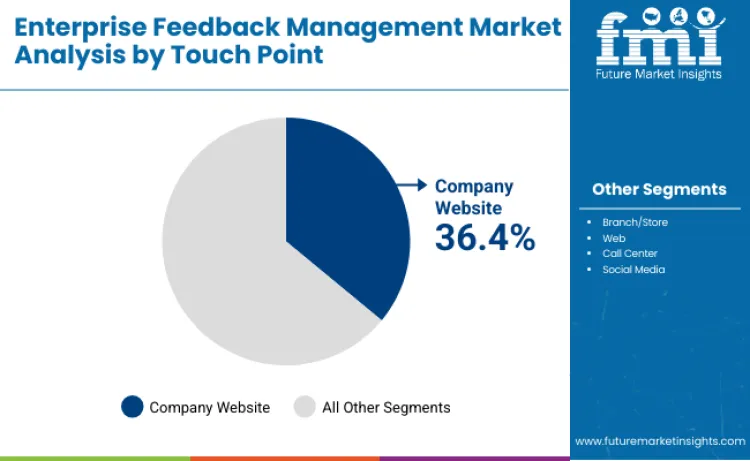 Enterprise Feedback Management Market Analysis by Touch Point

fmi
Future Market Insights

Company Website
36.4%

Company Website
All Other Segments

Other Segments
- Branch/Store
- Web
- Call Center
- Social Media

www.futuremarketinsights.com